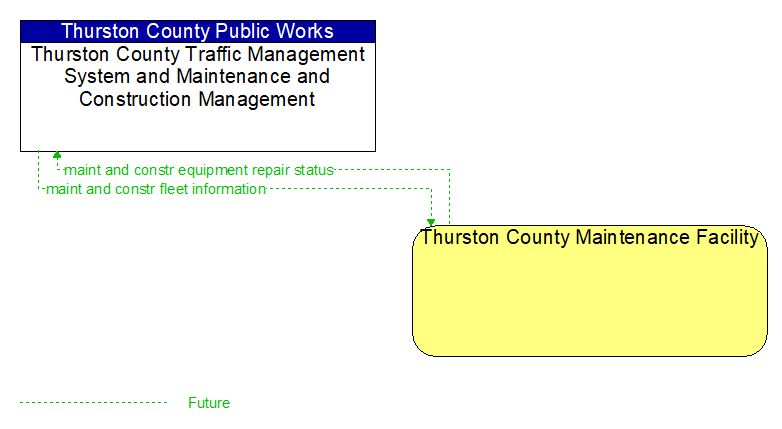 Thurston County Public Works
Thurston County Traffic Management System and Maintenance and Construction Management

maint and constr equipment repair status
maint and constr fleet information

Thurston County Maintenance Facility

Future